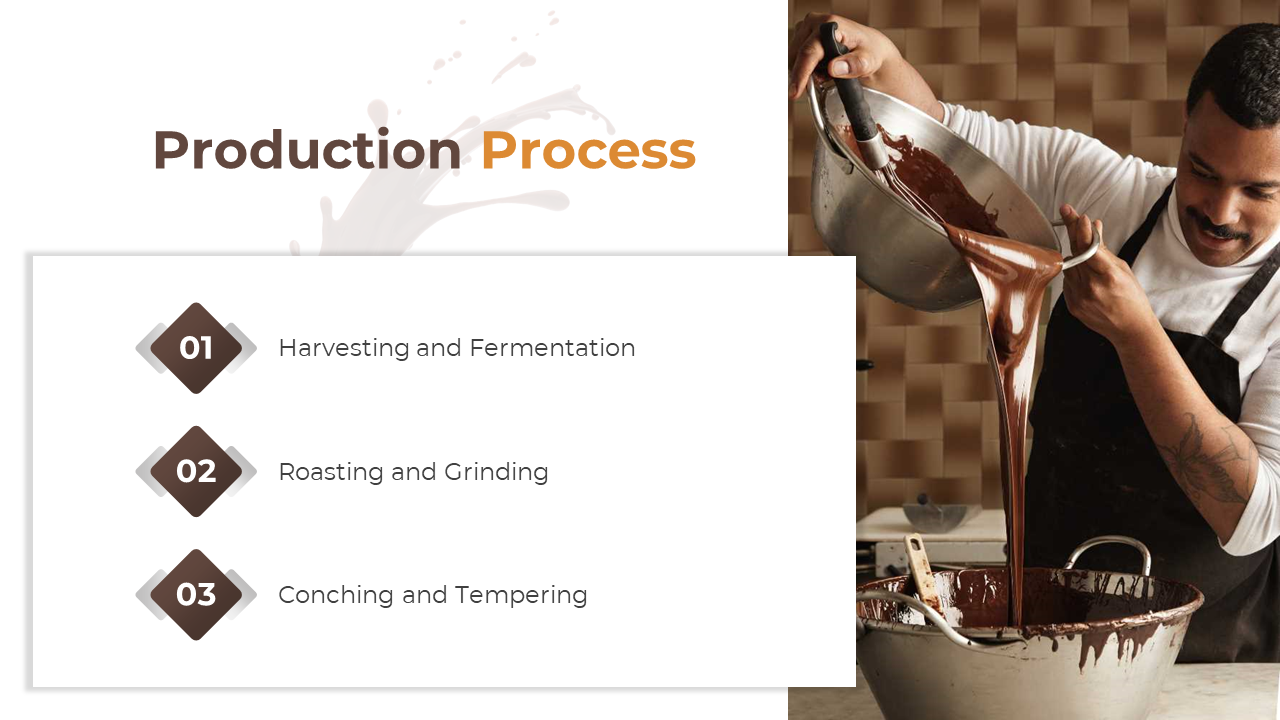 Production Process

01 Harvesting and Fermentation

02 Roasting and Grinding

03 Conching and Tempering